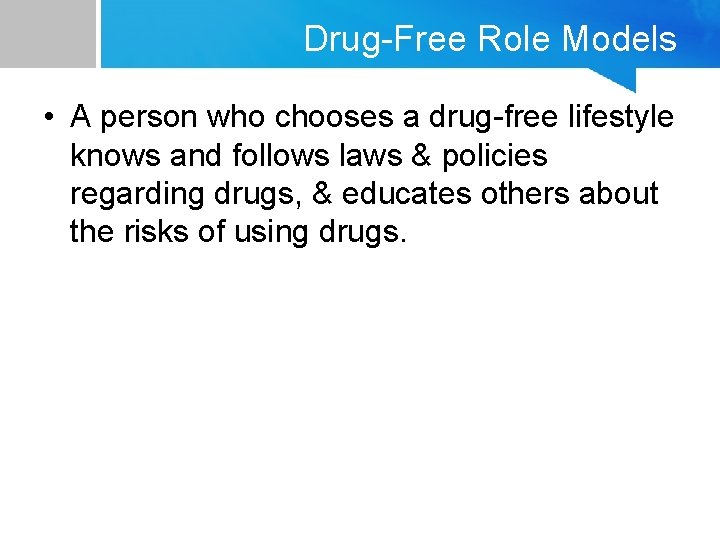 Drug-Free Role Models

• A person who chooses a drug-free lifestyle knows and follows laws & policies regarding drugs, & educates others about the risks of using drugs.